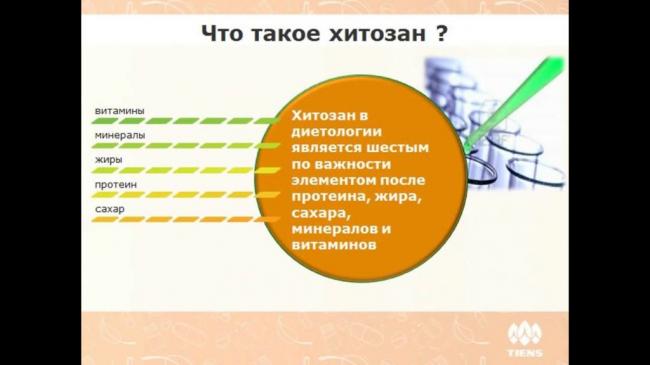 Что такое хитозан ?

витамины

минералы

жиры

протеин

сахар

Хитозан в диетологии является шестым по важности элементом после протеина, жира, сахара, минералов и витаминов

TIENS